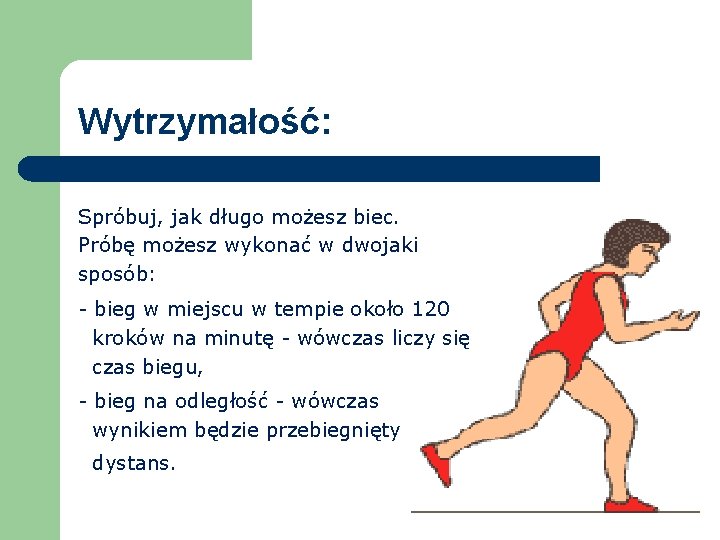 Wytrzymałość:

Spróbuj, jak długo możesz biec. Próbę możesz wykonać w dwojaki sposób:

- bieg w miejscu w tempie około 120 kroków na minutę - wówczas liczy się czas biegu,

- bieg na odległość - wówczas wynikiem będzie przebiegnięty dystans.